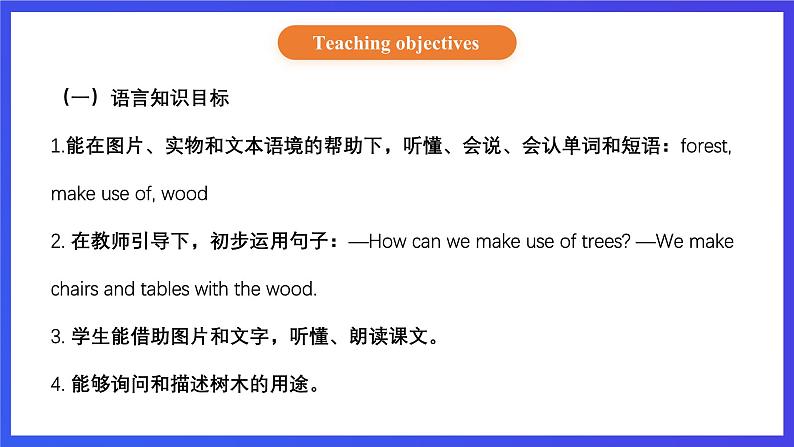 Teaching objectives

（一）语言知识目标

1.能在图片、实物和文本语境的帮助下，听懂、会说、会认单词和短语：forest, make use of, wood

2. 在教师引导下，初步运用句子：—How can we make use of trees? —We make chairs and tables with the wood.

3. 学生能借助图片和文字，听懂、朗读课文。

4. 能够询问和描述树木的用途。